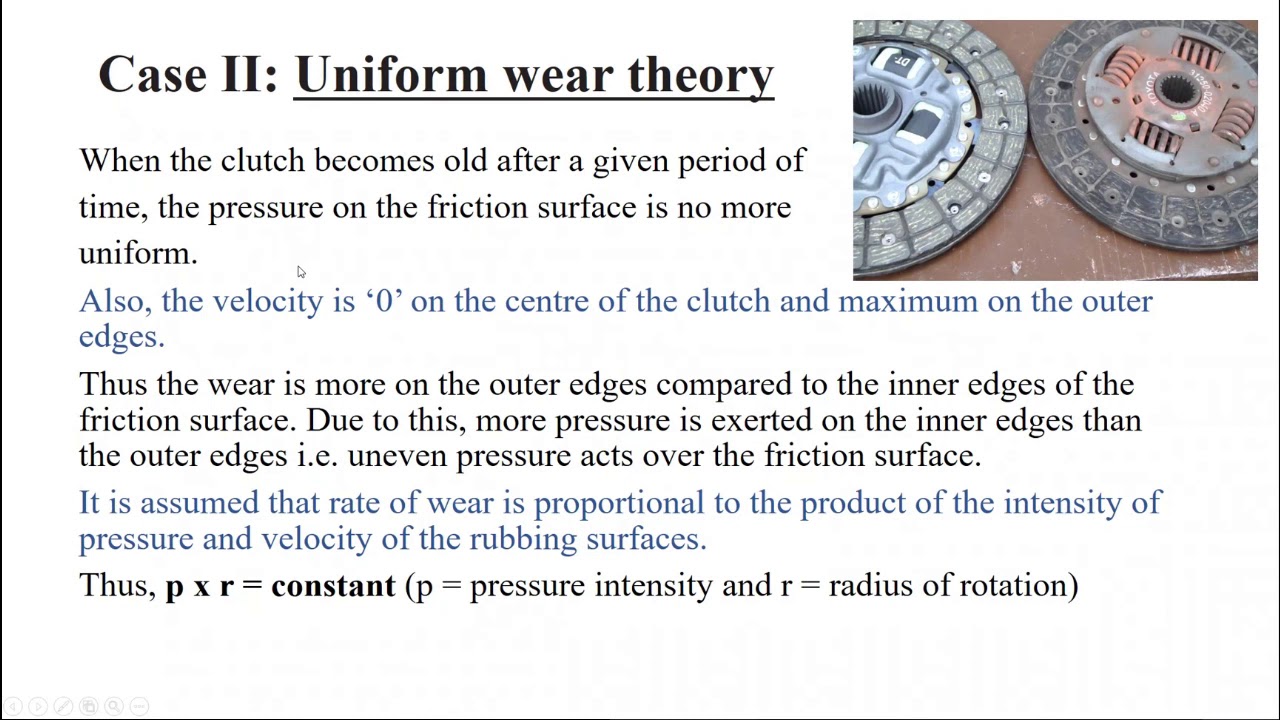 Case II: Uniform wear theory

When the clutch becomes old after a given period of time, the pressure on the friction surface is no more uniform.

Also, the velocity is ‘0’ on the centre of the clutch and maximum on the outer edges.

Thus the wear is more on the outer edges compared to the inner edges of the friction surface. Due to this, more pressure is exerted on the inner edges than the outer edges i.e. uneven pressure acts over the friction surface.

It is assumed that rate of wear is proportional to the product of the intensity of pressure and velocity of the rubbing surfaces.

Thus, p x r = constant (p = pressure intensity and r = radius of rotation)